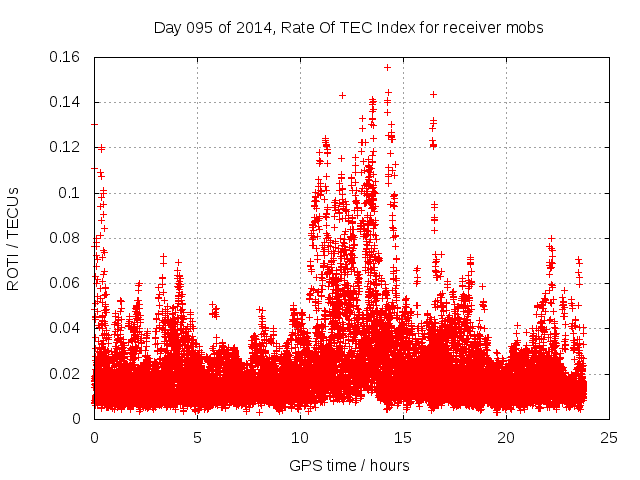 Day 095 of 2014, Rate Of TEC Index for receiver mobs

ROTI / TECUs

0.16
0.14
0.12
0.1
0.08
0.06
0.04
0.02
0

0
5
10
15
20
25

GPS time / hours